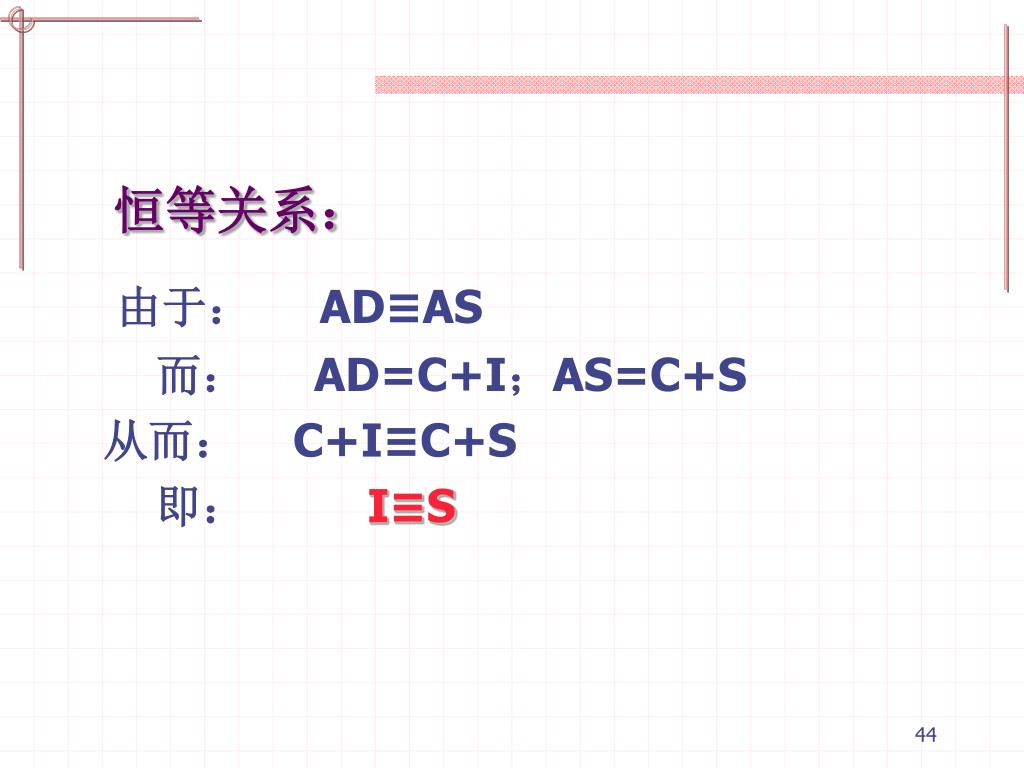 恒等关系：

由于： $AD \equiv AS$

而： $AD=C+I$；$AS=C+S$

从而： $C+I \equiv C+S$

即： $I \equiv S$

44